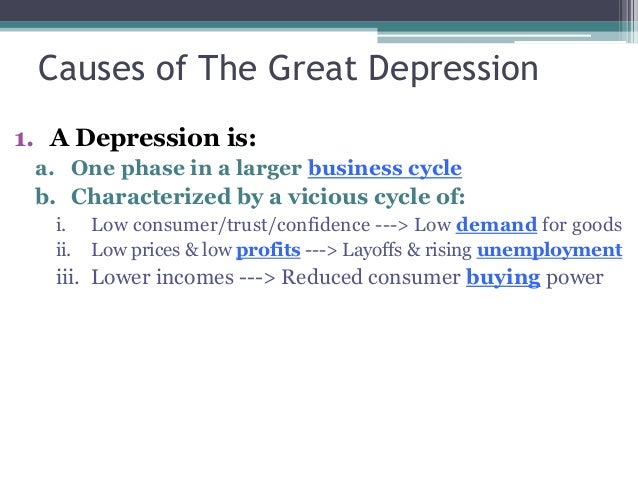 Causes of The Great Depression

1. A Depression is:
a. One phase in a larger business cycle
b. Characterized by a vicious cycle of:
i. Low consumer/trust/confidence ---> Low demand for goods
ii. Low prices & low profits ---> Layoffs & rising unemployment
iii. Lower incomes ---> Reduced consumer buying power